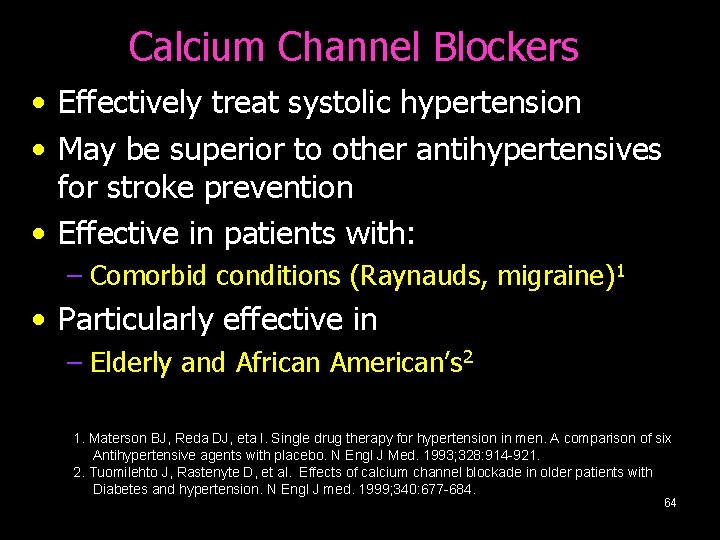 Calcium Channel Blockers

• Effectively treat systolic hypertension

• May be superior to other antihypertensives for stroke prevention

• Effective in patients with:

– Comorbid conditions (Raynauds, migraine)$^1$

• Particularly effective in

– Elderly and African American's$^2$

1. Materson BJ, Reda DJ, eta l. Single drug therapy for hypertension in men. A comparison of six Antihypertensive agents with placebo. N Engl J Med. 1993;328:914-921.
2. Tuomilehto J, Rastenyte D, et al. Effects of calcium channel blockade in older patients with Diabetes and hypertension. N Engl J med. 1999;340:677-684.

64